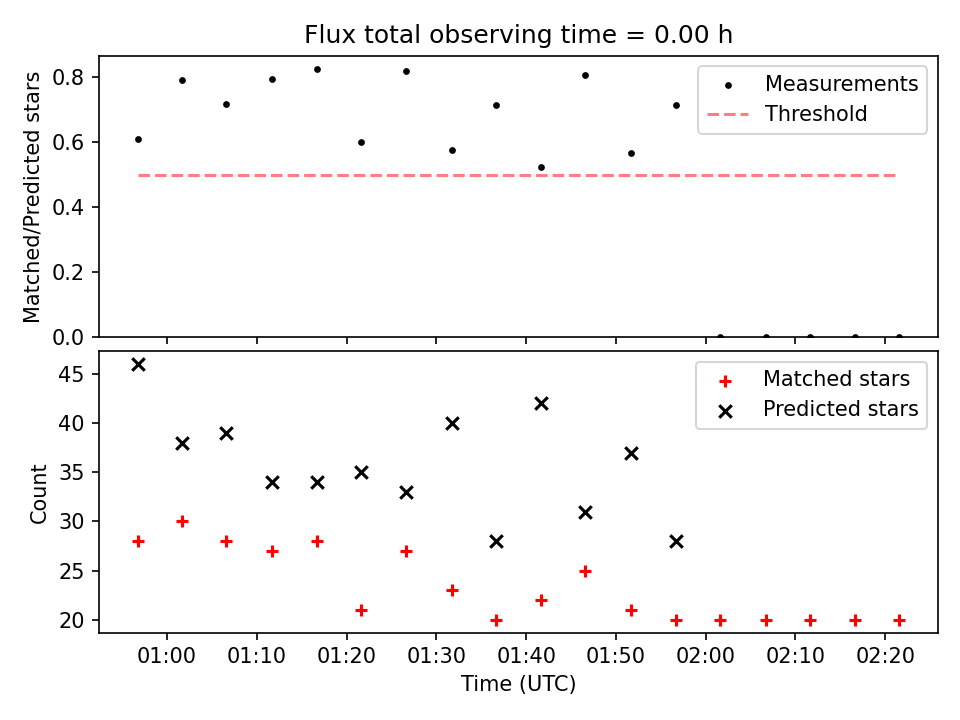 Flux total observing time = 0.00 h

Matched/Predicted stars

0.8
0.6
0.4
0.2
0.0

Measurements
Threshold

Count

45
40
35
30
25
20

Matched stars
Predicted stars

01:00 01:10 01:20 01:30 01:40 01:50 02:00 02:10 02:20

Time (UTC)